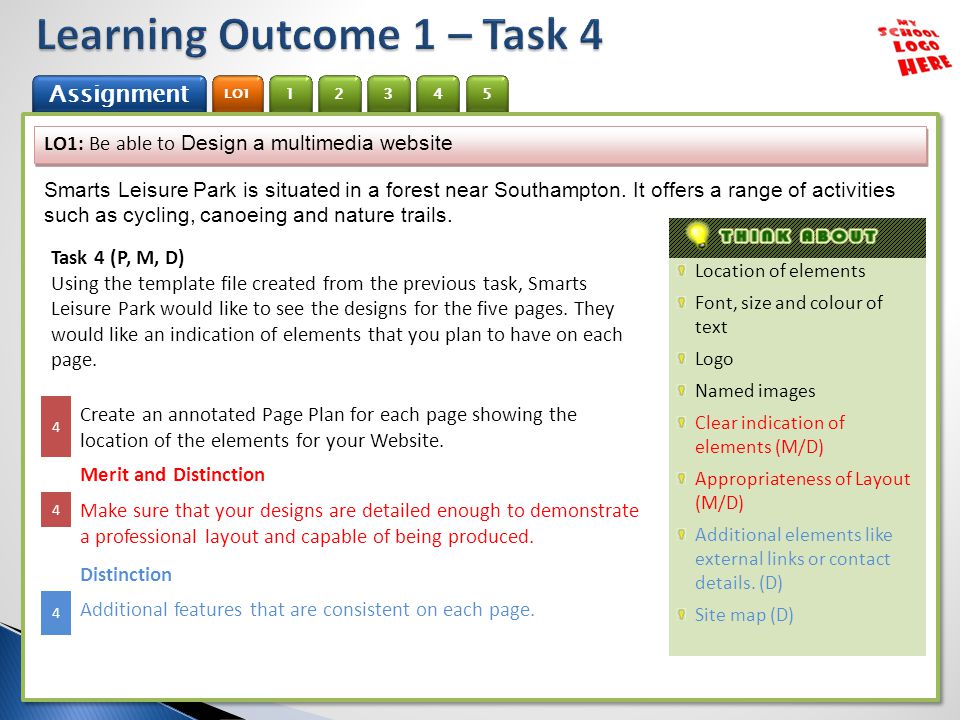 Learning Outcome 1 – Task 4

MY SCHOOL LOGO HERE

Assignment LO1 1 2 3 4 5

LO1: Be able to Design a multimedia website

Smarts Leisure Park is situated in a forest near Southampton. It offers a range of activities such as cycling, canoeing and nature trails.

Task 4 (P, M, D)
Using the template file created from the previous task, Smarts Leisure Park would like to see the designs for the five pages. They would like an indication of elements that you plan to have on each page.

4 Create an annotated Page Plan for each page showing the location of the elements for your Website.

Merit and Distinction

4 Make sure that your designs are detailed enough to demonstrate a professional layout and capable of being produced.

Distinction

4 Additional features that are consistent on each page.

THINK ABOUT
Location of elements
Font, size and colour of text
Logo
Named images
Clear indication of elements (M/D)
Appropriateness of Layout (M/D)
Additional elements like external links or contact details. (D)
Site map (D)